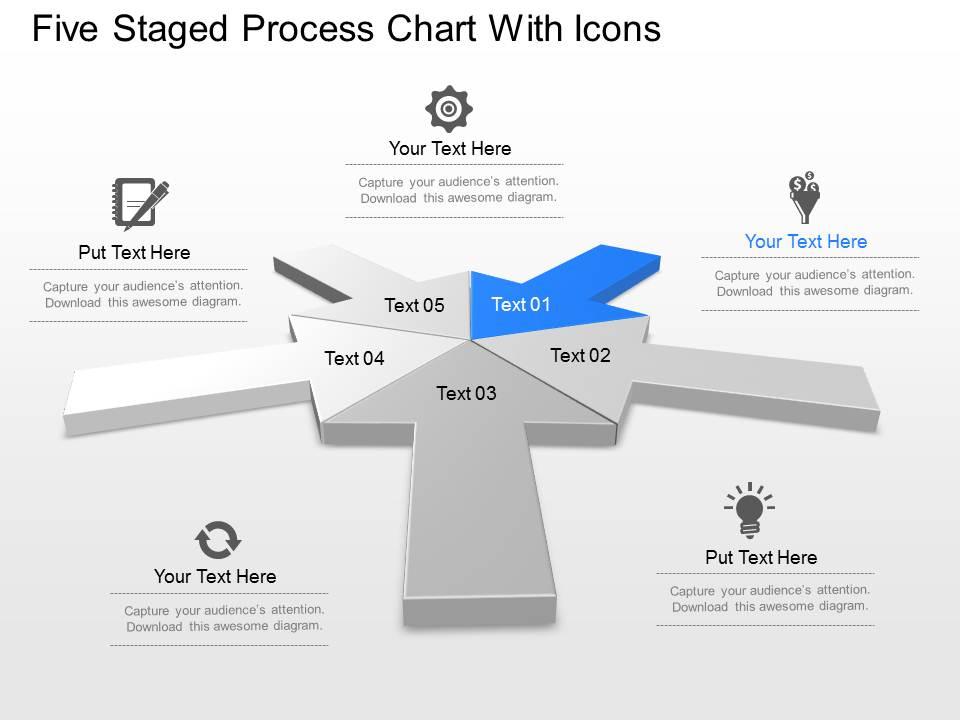 Five Staged Process Chart With Icons

Your Text Here
Capture your audience's attention. Download this awesome diagram.

Put Text Here
Capture your audience's attention. Download this awesome diagram.

Your Text Here
Capture your audience's attention. Download this awesome diagram.

Text 05
Text 01
Text 04
Text 02
Text 03

Your Text Here
Capture your audience's attention. Download this awesome diagram.

Put Text Here
Capture your audience's attention. Download this awesome diagram.